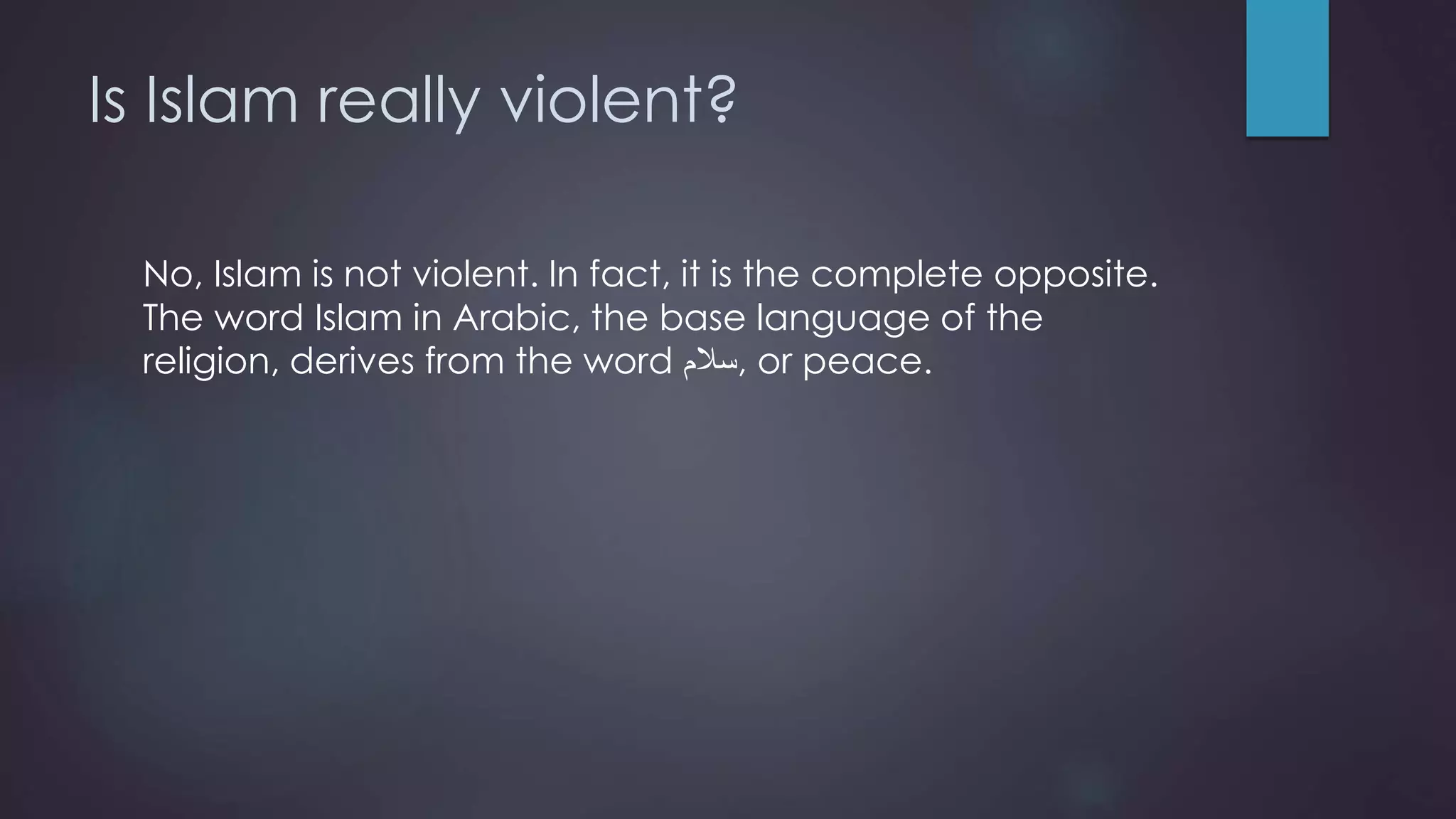 Is Islam really violent?

No, Islam is not violent. In fact, it is the complete opposite. The word Islam in Arabic, the base language of the religion, derives from the word سلام, or peace.